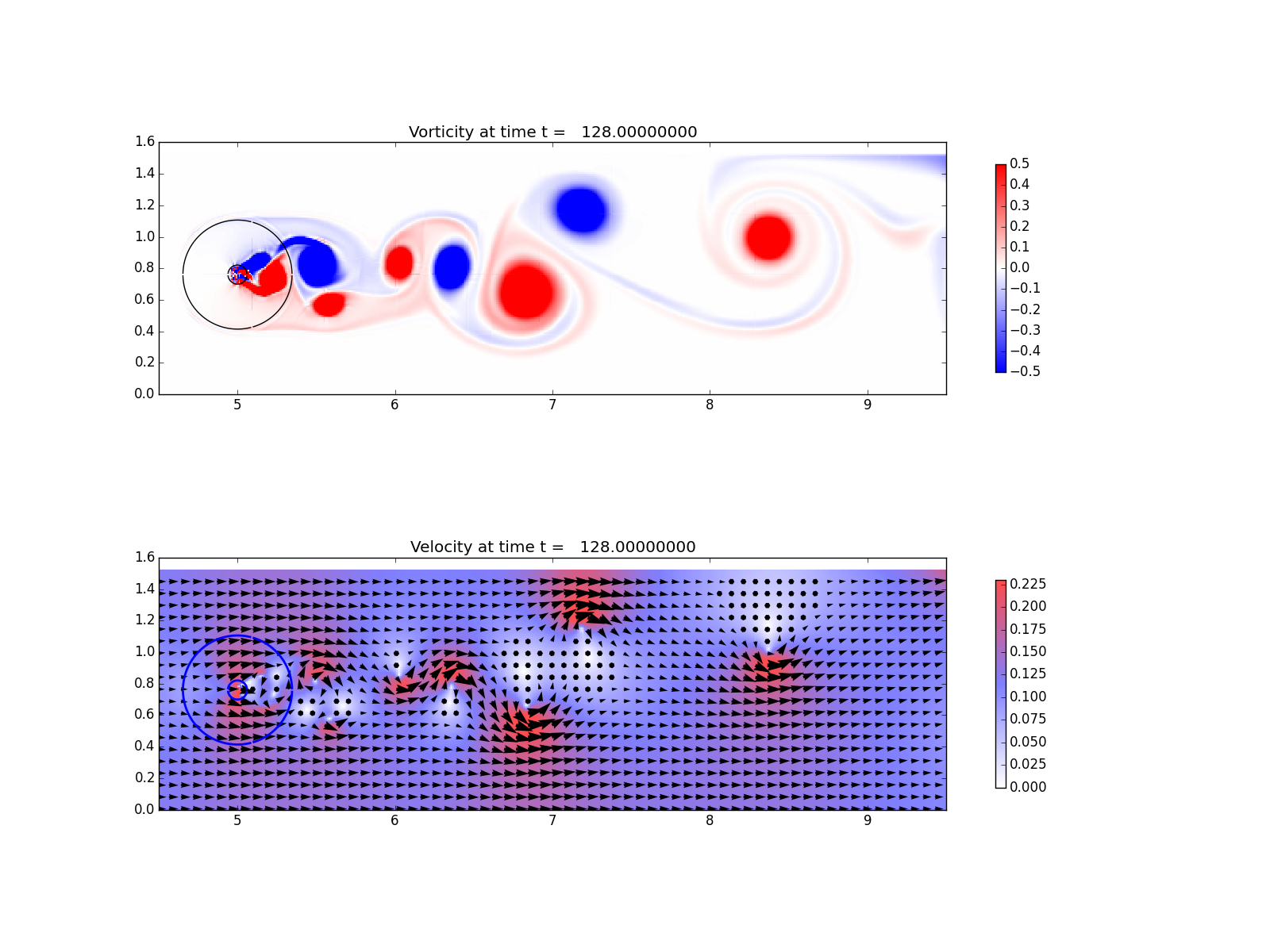 Vorticity at time t =   128.00000000

1.6
1.4
1.2
1.0
0.8
0.6
0.4
0.2
0.0

5
6
7
8
9

0.5
0.4
0.3
0.2
0.1
0.0
−0.1
−0.2
−0.3
−0.4
−0.5

Velocity at time t =   128.00000000

1.6
1.4
1.2
1.0
0.8
0.6
0.4
0.2
0.0

5
6
7
8
9

0.225
0.200
0.175
0.150
0.125
0.100
0.075
0.050
0.025
0.000